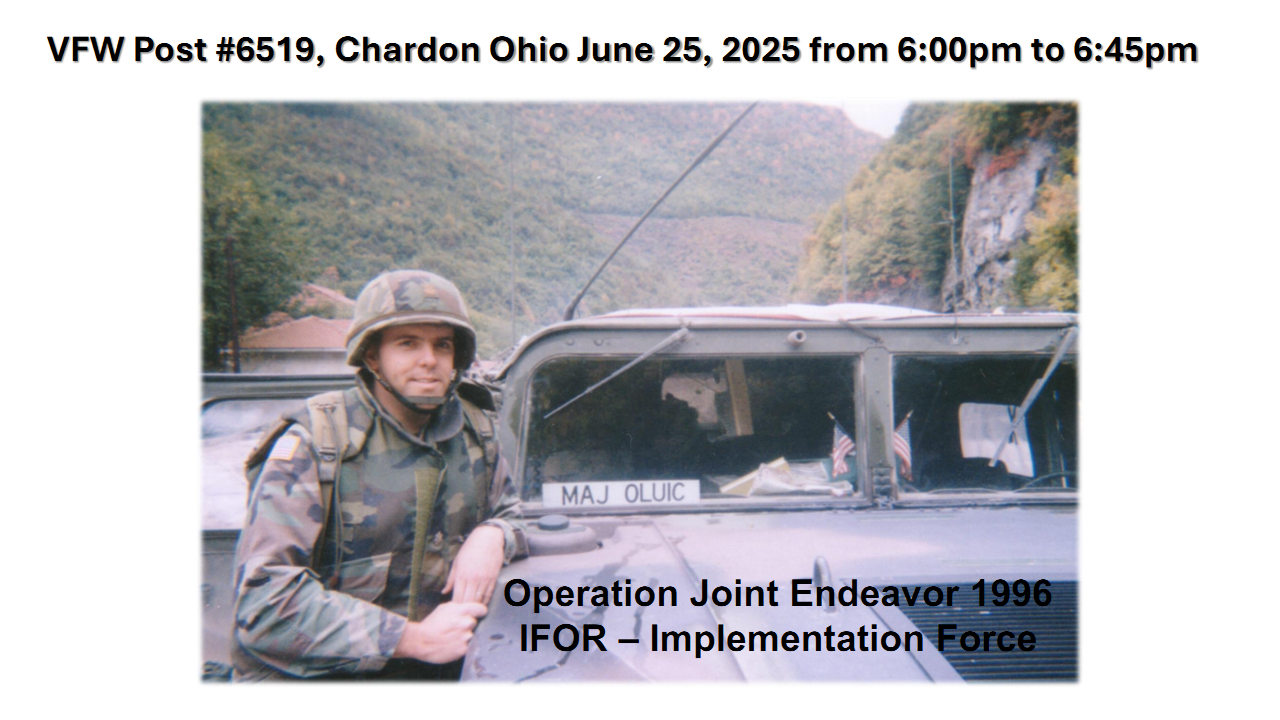 VFW Post #6519, Chardon Ohio June 25, 2025 from 6:00pm to 6:45pm

MAJ OLUIC

Operation Joint Endeavor 1996
IFOR – Implementation Force